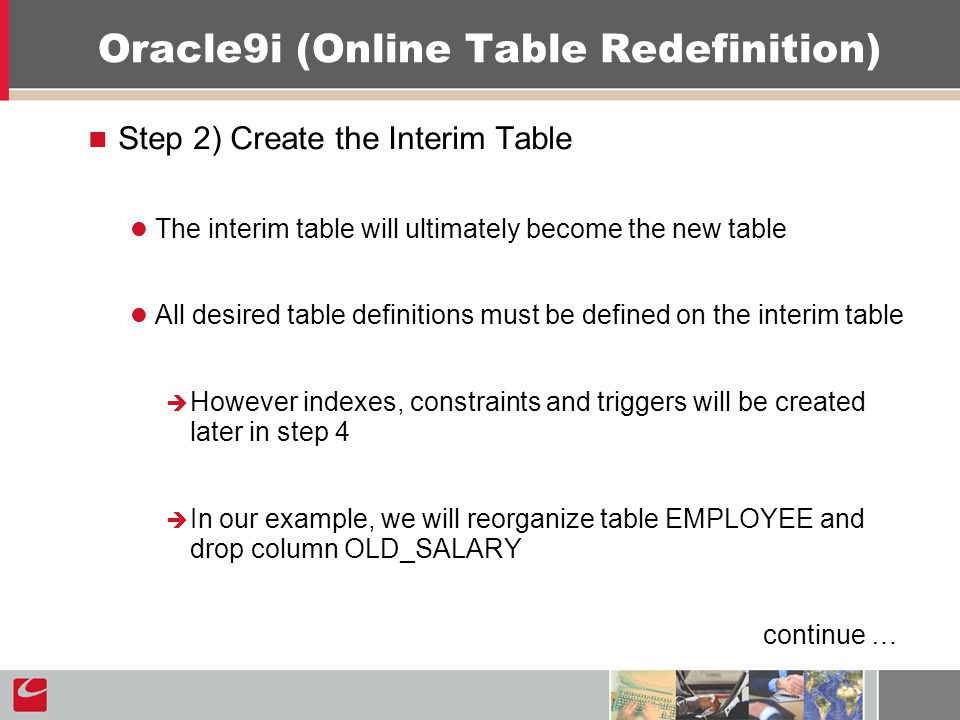 Oracle9i (Online Table Redefinition)

Step 2) Create the Interim Table

The interim table will ultimately become the new table

All desired table definitions must be defined on the interim table

However indexes, constraints and triggers will be created later in step 4

In our example, we will reorganize table EMPLOYEE and drop column OLD_SALARY

continue …